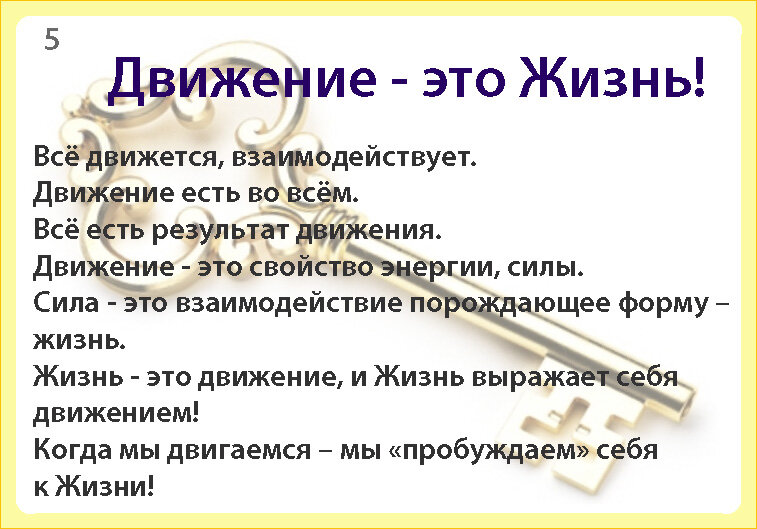 5

Движение - это Жизнь!

Всё движется, взаимодействует.
Движение есть во всём.
Всё есть результат движения.
Движение - это свойство энергии, силы.
Сила - это взаимодействие порождающее форму – жизнь.
Жизнь - это движение, и Жизнь выражает себя движением!
Когда мы двигаемся – мы «пробуждаем» себя к Жизни!